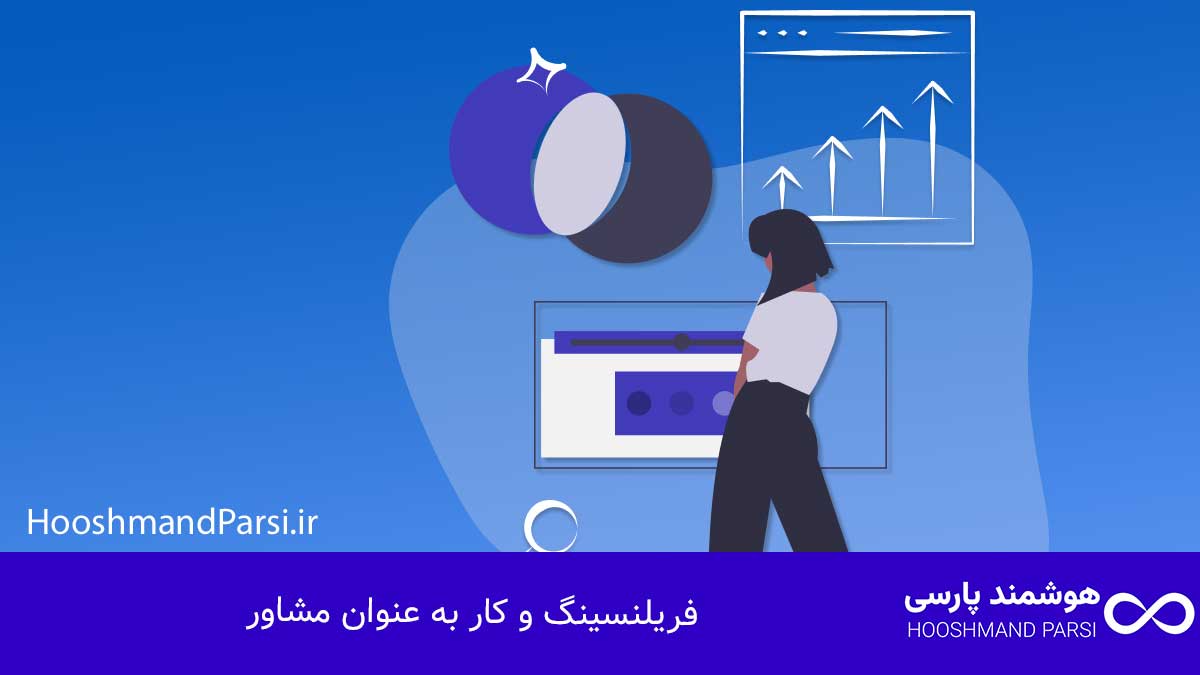 HooshmandParsi.ir

هوشمند پارسی
HOOSHMAND PARSI

فریلنسینگ و کار به عنوان مشاور